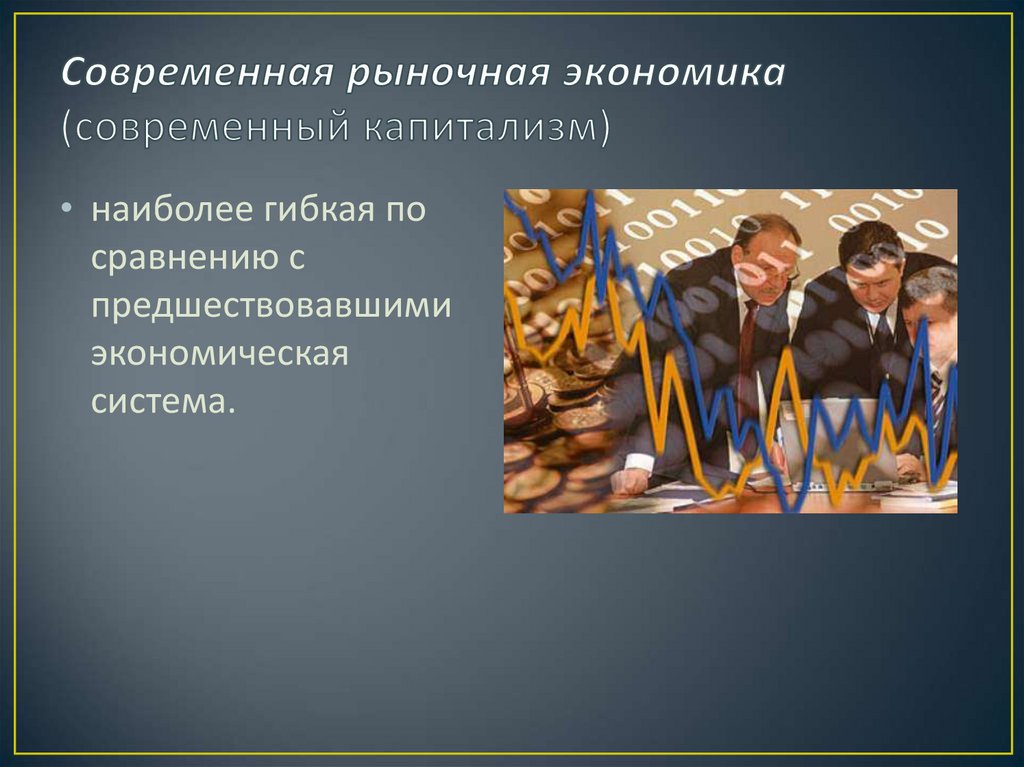 Современная рыночная экономика (современный капитализм)

• наиболее гибкая по сравнению с предшествовавшими экономическая система.